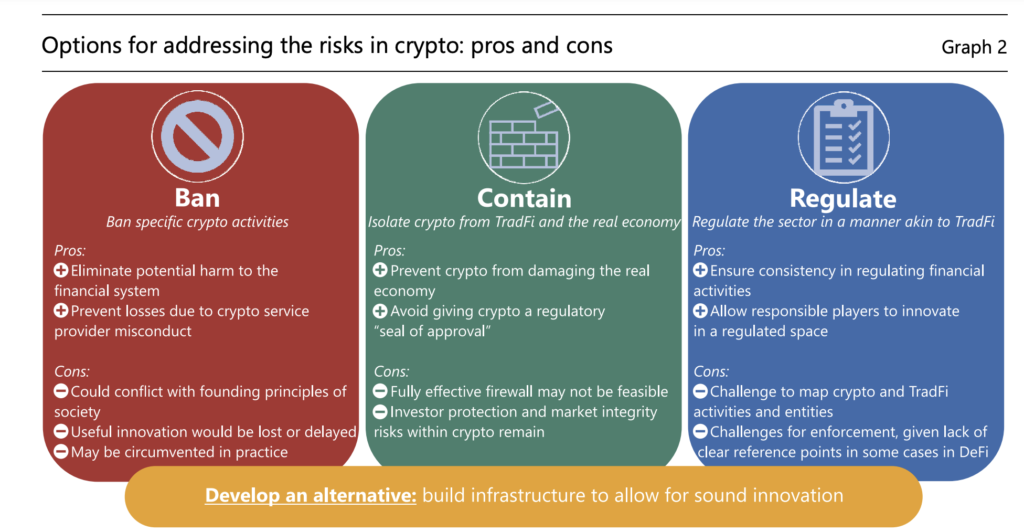 Options for addressing the risks in crypto: pros and cons

Graph 2

Ban
Ban specific crypto activities

Pros:
Eliminate potential harm to the financial system
Prevent losses due to crypto service provider misconduct

Cons:
Could conflict with founding principles of society
Useful innovation would be lost or delayed
May be circumvented in practice

Contain
Isolate crypto from TradFi and the real economy

Pros:
Prevent crypto from damaging the real economy
Avoid giving crypto a regulatory "seal of approval"

Cons:
Fully effective firewall may not be feasible
Investor protection and market integrity risks within crypto remain

Regulate
Regulate the sector in a manner akin to TradFi

Pros:
Ensure consistency in regulating financial activities
Allow responsible players to innovate in a regulated space

Cons:
Challenge to map crypto and TradFi activities and entities
Challenges for enforcement, given lack of clear reference points in some cases in DeFi

Develop an alternative: build infrastructure to allow for sound innovation